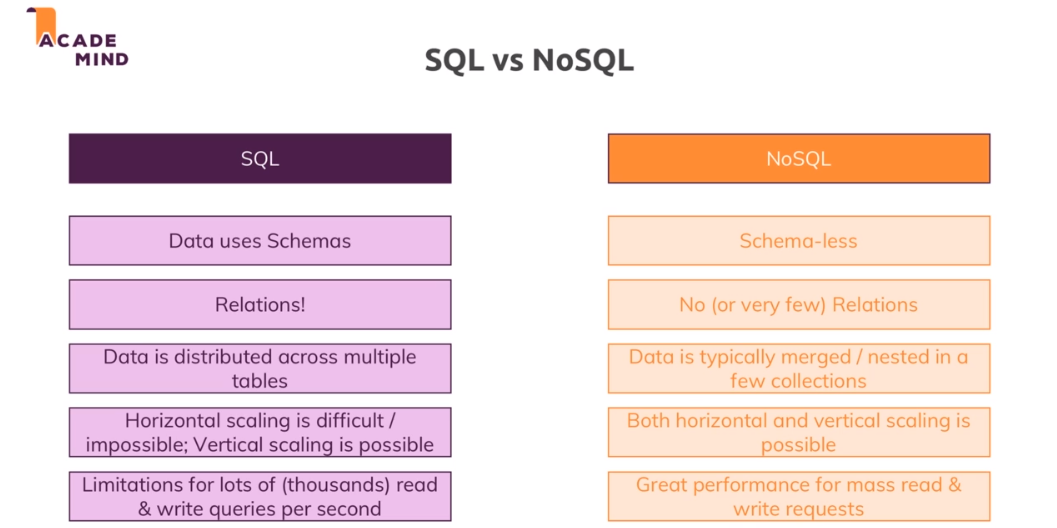 ACADE
MIND

SQL vs NoSQL

SQL

Data uses Schemas

Relations!

Data is distributed across multiple tables

Horizontal scaling is difficult / impossible; Vertical scaling is possible

Limitations for lots of (thousands) read & write queries per second

NoSQL

Schema-less

No (or very few) Relations

Data is typically merged / nested in a few collections

Both horizontal and vertical scaling is possible

Great performance for mass read & write requests